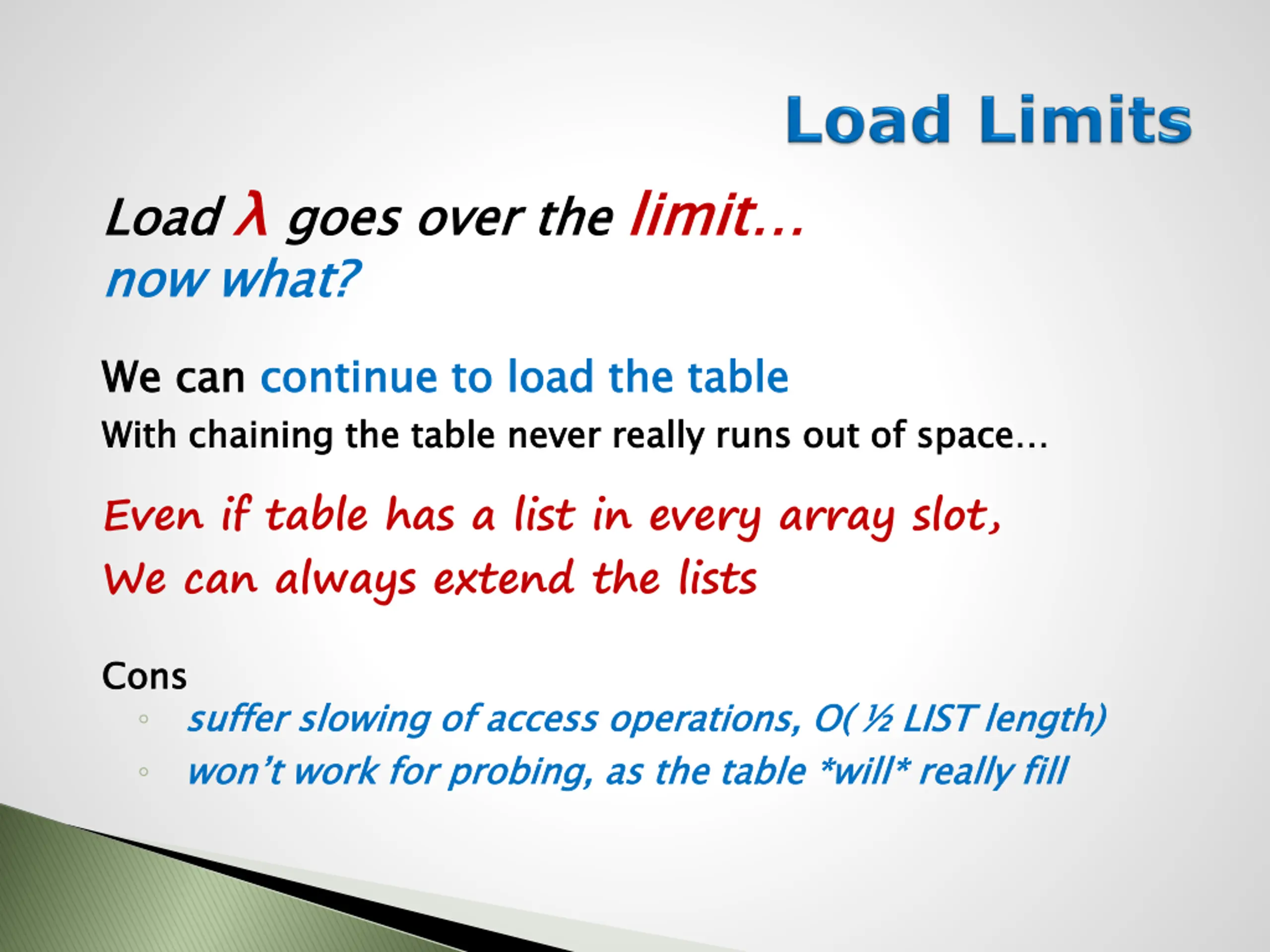 Load Limits

Load $\lambda$ goes over the limit…
now what?

We can continue to load the table
With chaining the table never really runs out of space…

Even if table has a list in every array slot,
We can always extend the lists

Cons
◦ suffer slowing of access operations, O( ½ LIST length)
◦ won't work for probing, as the table *will* really fill